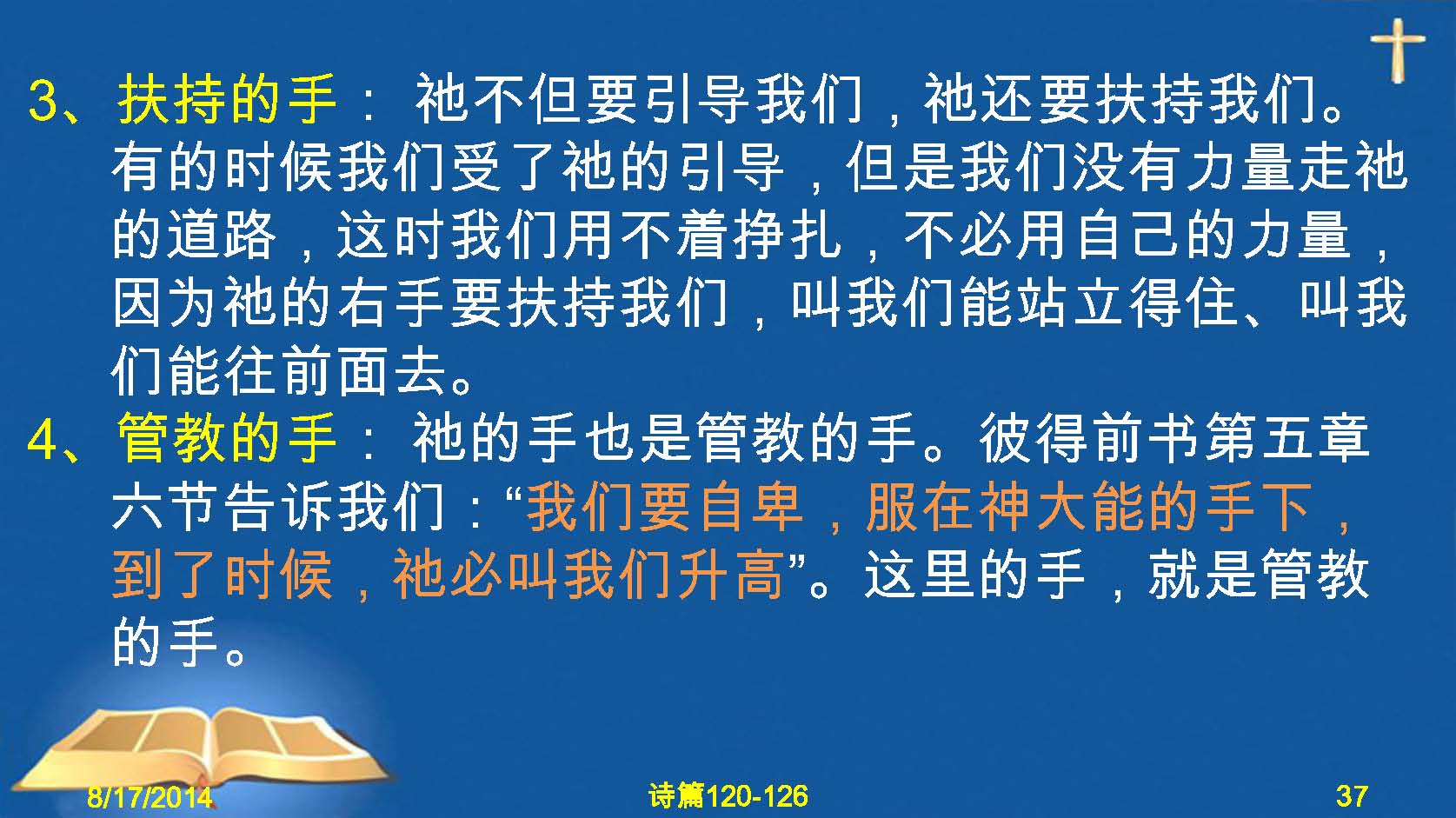 3、扶持的手： 祂不但要引导我们，祂还要扶持我们。有的时候我们受了祂的引导，但是我们没有力量走祂的道路，这时我们用不着挣扎，不必用自己的力量，因为祂的右手要扶持我们，叫我们能站立得住、叫我们能往前面去。

4、管教的手： 祂的手也是管教的手。彼得前书第五章六节告诉我们：“我们要自卑，服在神大能的手下，到了时候，祂必叫我们升高”。这里的手，就是管教的手。

8/17/2014

诗篇120-126

37